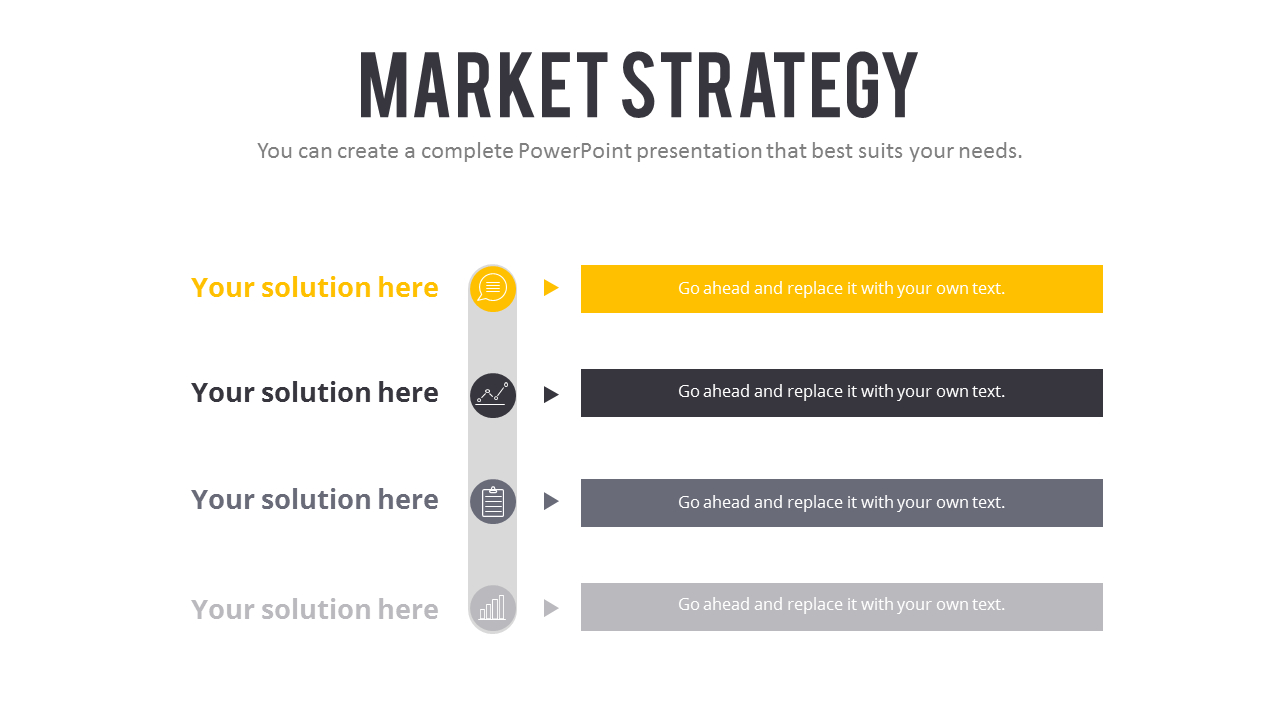 MARKET STRATEGY

You can create a complete PowerPoint presentation that best suits your needs.

Your solution here

Go ahead and replace it with your own text.

Your solution here

Go ahead and replace it with your own text.

Your solution here

Go ahead and replace it with your own text.

Your solution here

Go ahead and replace it with your own text.